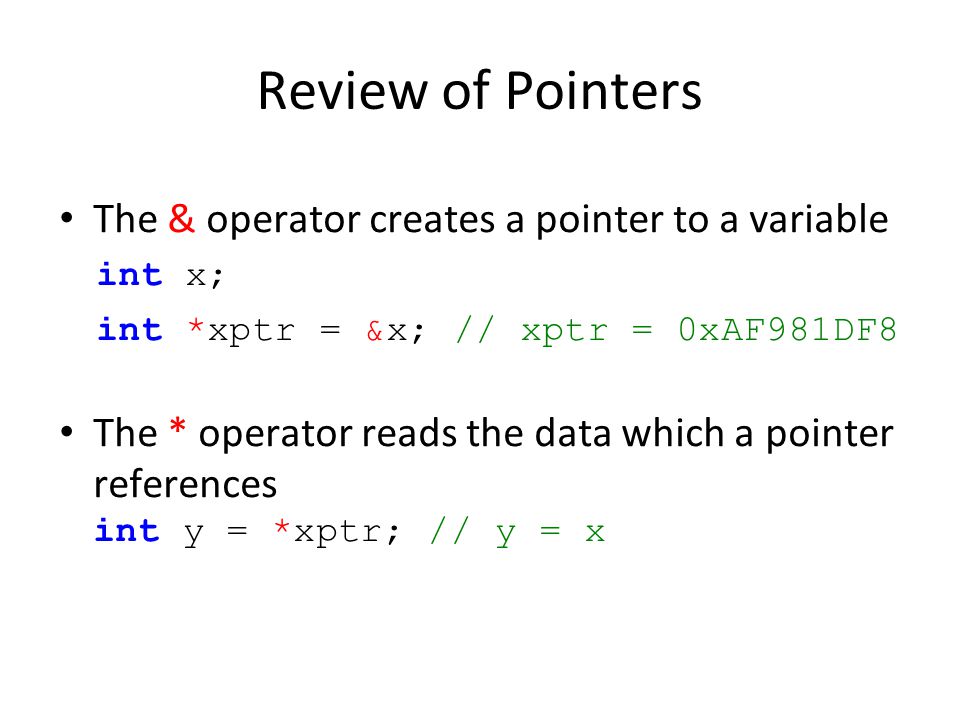 Review of Pointers

• The & operator creates a pointer to a variable

int x;
int *xptr = &x; // xptr = 0xAF981DF8

• The * operator reads the data which a pointer references

int y = *xptr; // y = x